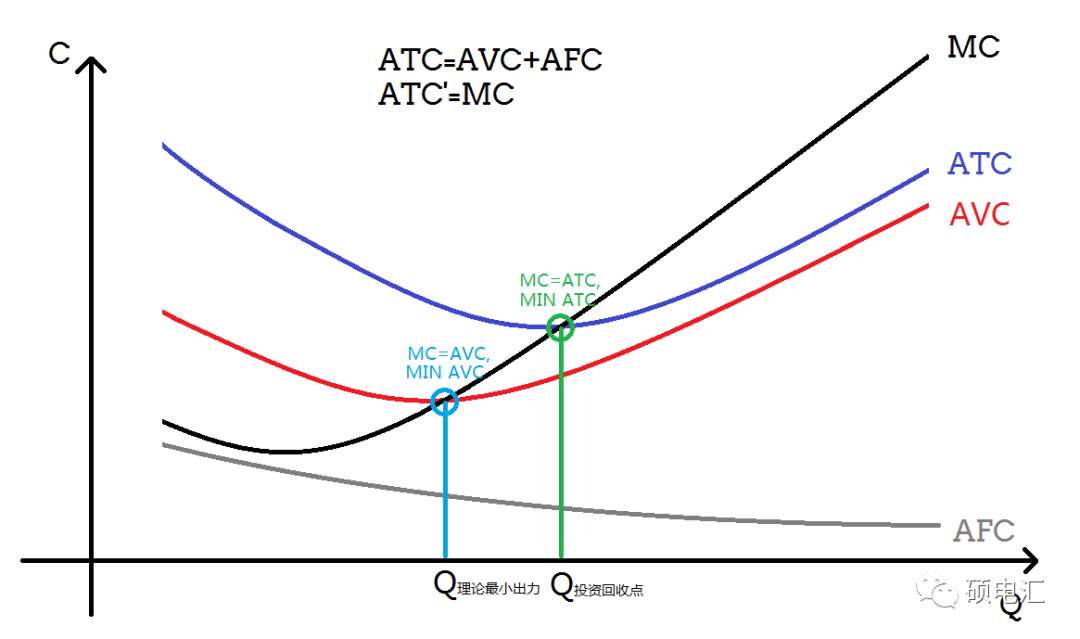 C

ATC=AVC+AFC
ATC'=MC

MC

ATC

AVC

MC=ATC,
MIN ATC

MC=AVC,
MIN AVC

AFC

$Q_{理论最小出力}$ $Q_{投资回收点}$

Q

硕电汇